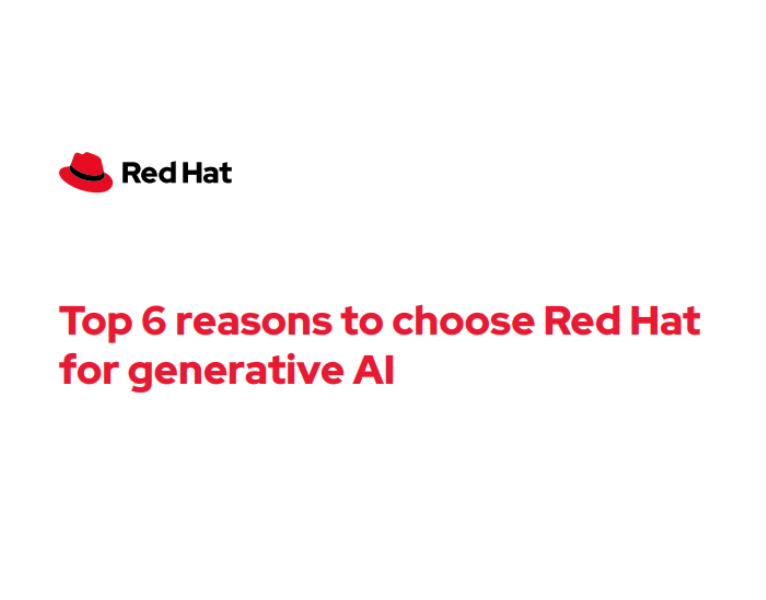 Red Hat

Top 6 reasons to choose Red Hat for generative AI